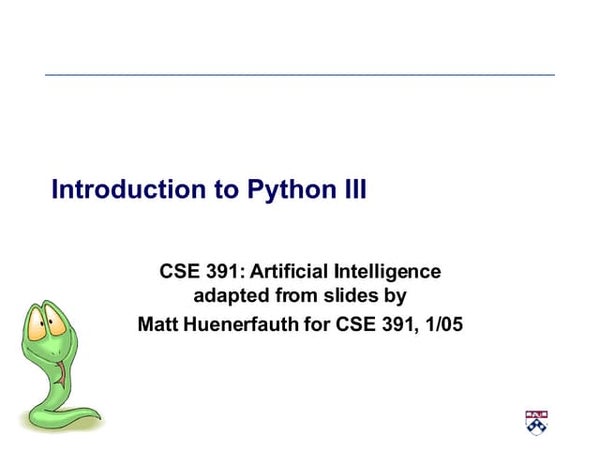 Introduction to Python III

CSE 391: Artificial Intelligence
adapted from slides by
Matt Huenerfauth for CSE 391, 1/05